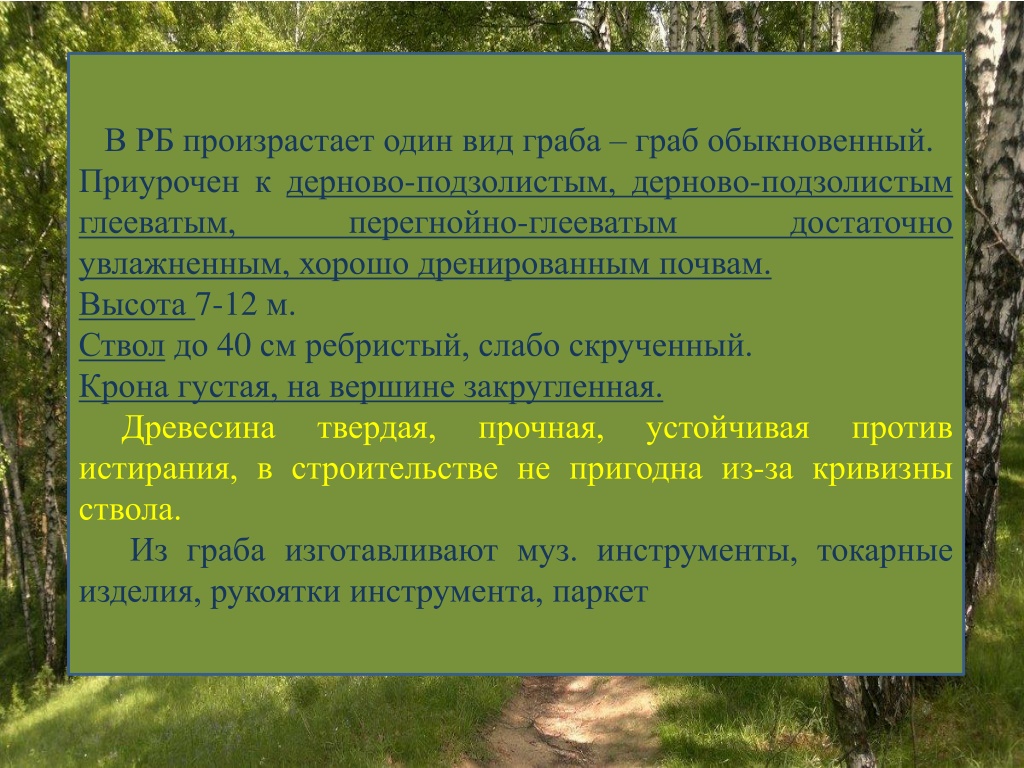 В РБ произрастает один вид граба – граб обыкновенный.
Приурочен к дерново-подзолистым, дерново-подзолистым глееватым, перегнойно-глееватым достаточно увлажненным, хорошо дренированным почвам.
Высота 7-12 м.
Ствол до 40 см ребристый, слабо скрученный.
Крона густая, на вершине закругленная.

Древесина твердая, прочная, устойчивая против истирания, в строительстве не пригодна из-за кривизны ствола.

Из граба изготавливают муз. инструменты, токарные изделия, рукоятки инструмента, паркет